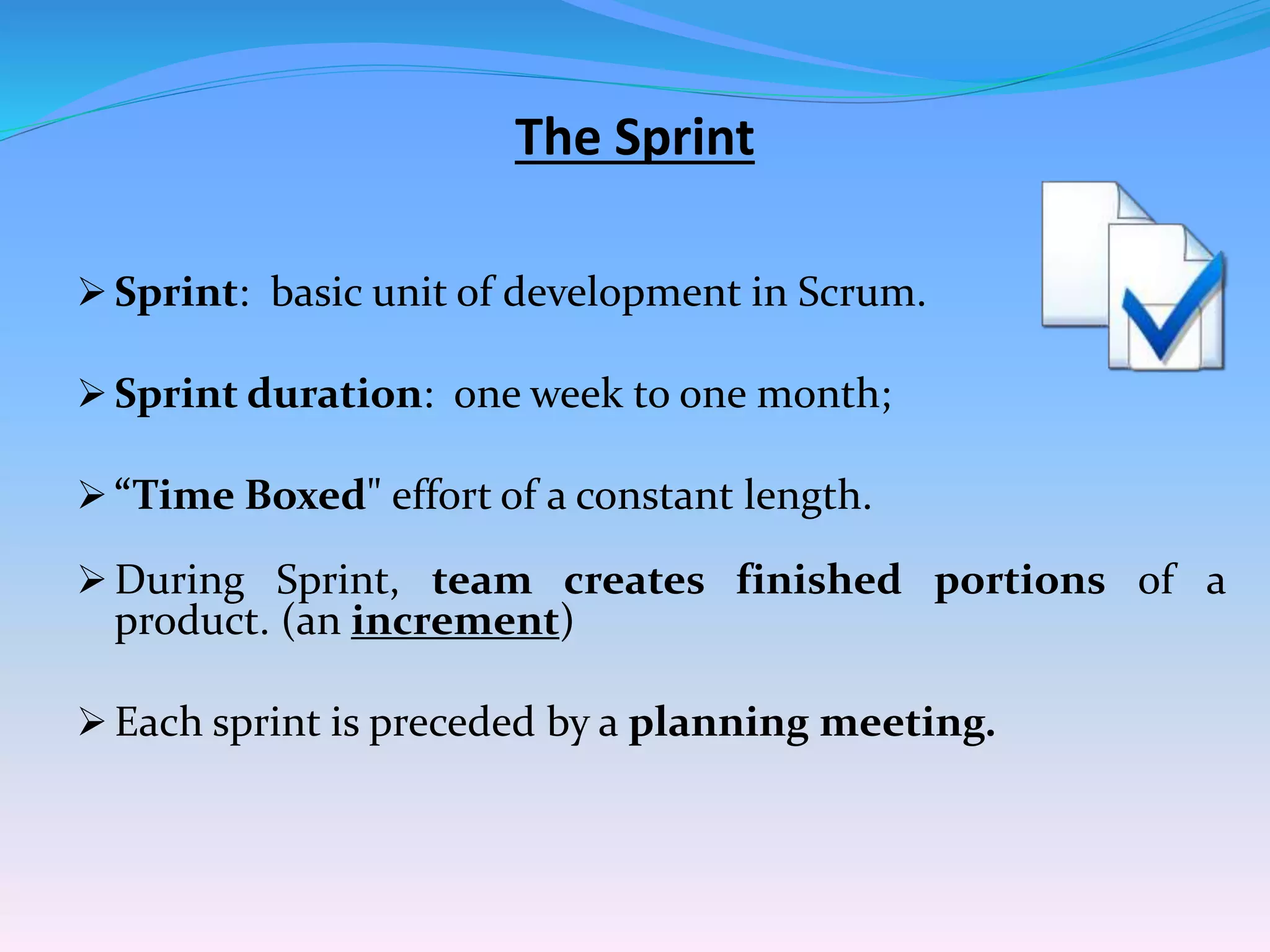 The Sprint

➢ Sprint: basic unit of development in Scrum.

➢ Sprint duration: one week to one month;

➢ “Time Boxed" effort of a constant length.

➢ During Sprint, team creates finished portions of a product. (an increment)

➢ Each sprint is preceded by a planning meeting.